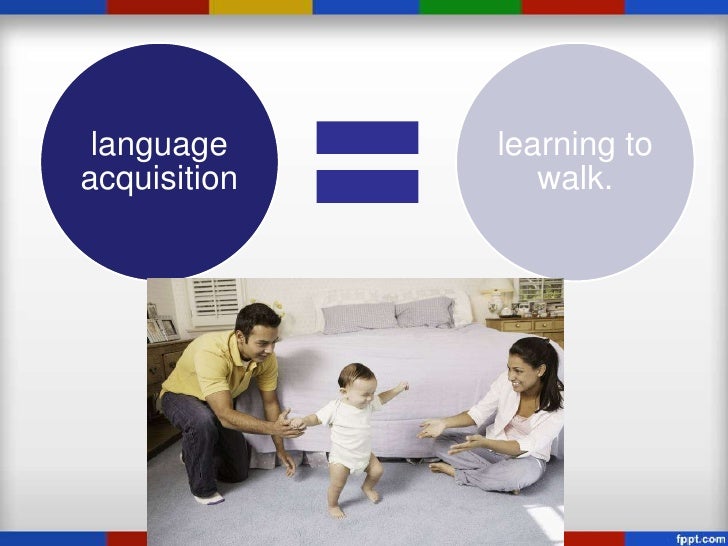 language acquisition

=

learning to walk.

fppt.com